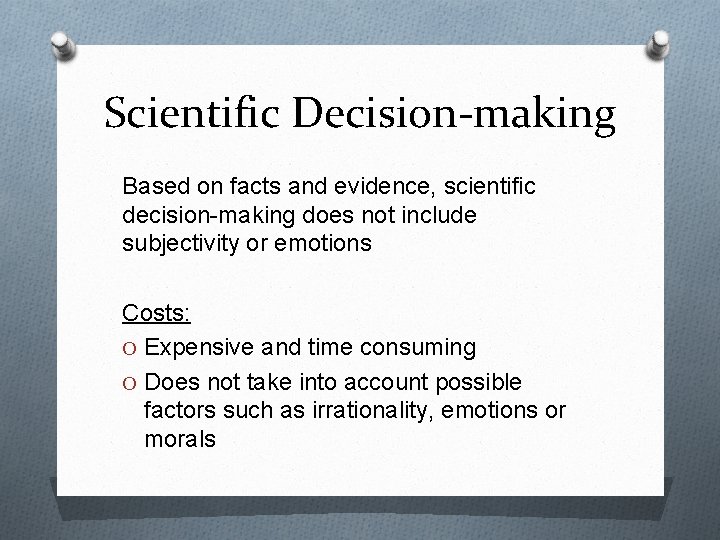 Scientific Decision-making

Based on facts and evidence, scientific decision-making does not include subjectivity or emotions

Costs:

O Expensive and time consuming
O Does not take into account possible factors such as irrationality, emotions or morals